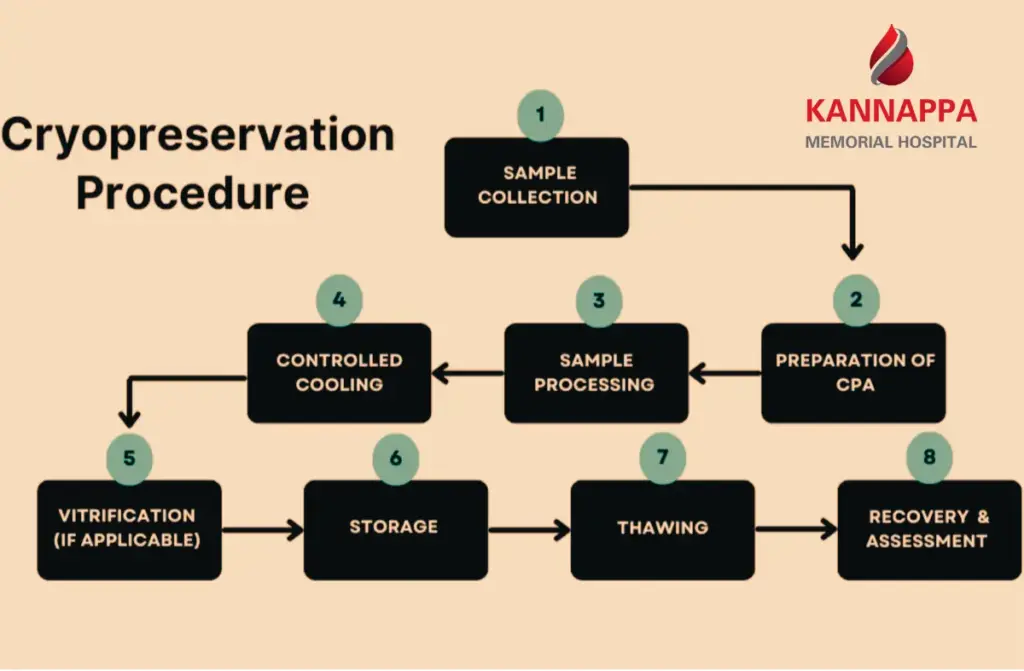 KANNAPPA
MEMORIAL HOSPITAL

Cryopreservation Procedure

1
SAMPLE COLLECTION

2
PREPARATION OF CPA

3
SAMPLE PROCESSING

4
CONTROLLED COOLING

5
VITRIFICATION (IF APPLICABLE)

6
STORAGE

7
THAWING

8
RECOVERY & ASSESSMENT